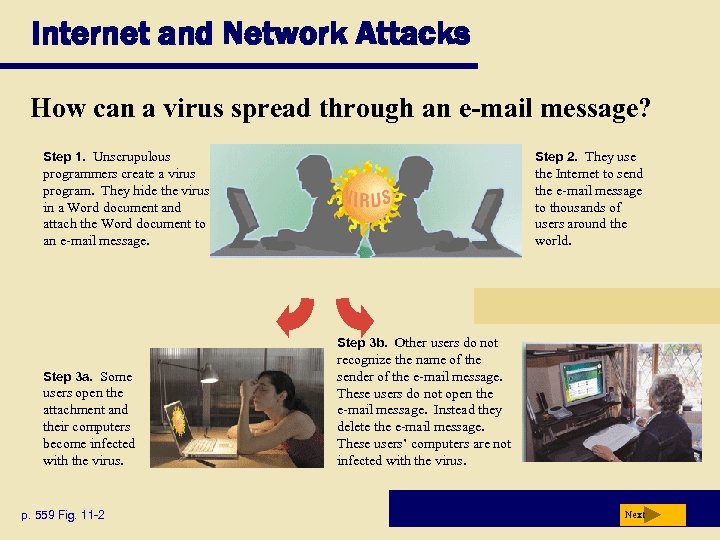 Internet and Network Attacks

How can a virus spread through an e-mail message?

Step 1. Unscrupulous programmers create a virus program. They hide the virus in a Word document and attach the Word document to an e-mail message.

VIRUS

Step 2. They use the Internet to send the e-mail message to thousands of users around the world.

Step 3a. Some users open the attachment and their computers become infected with the virus.

Step 3b. Other users do not recognize the name of the sender of the e-mail message. These users do not open the e-mail message. Instead they delete the e-mail message. These users' computers are not infected with the virus.

p. 559 Fig. 11-2

Next